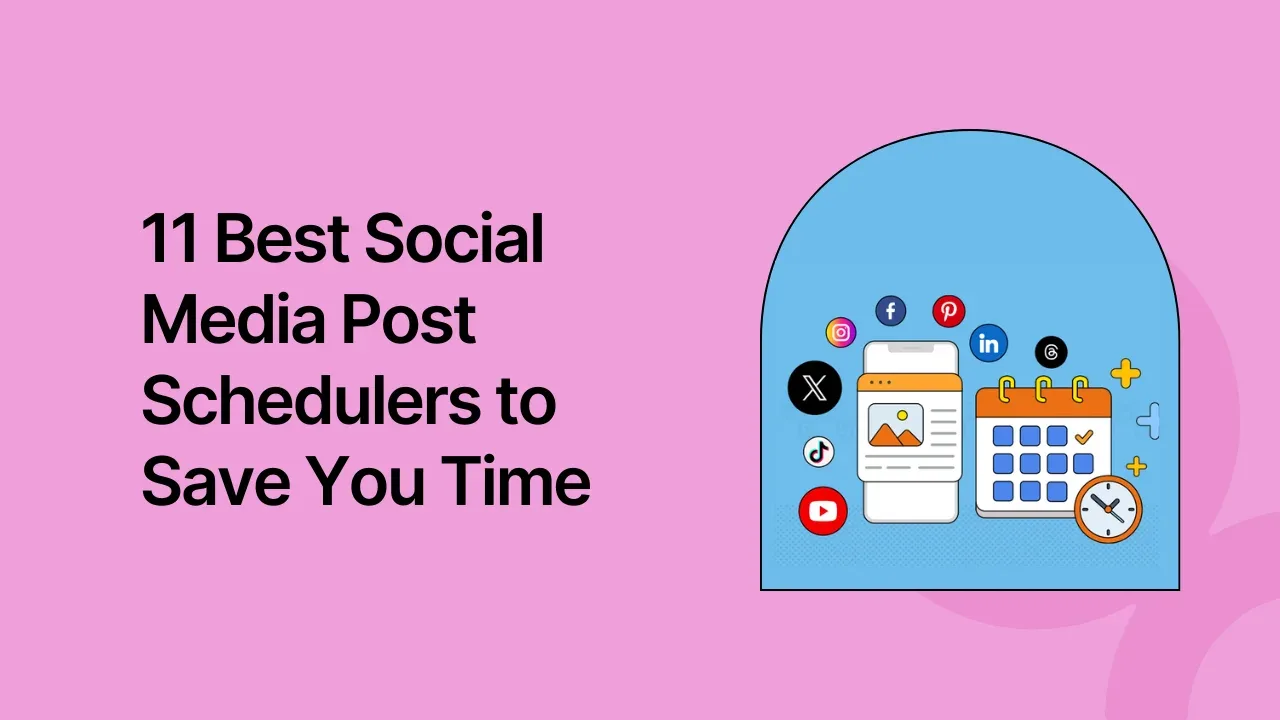 11 Best Social Media Post Schedulers to Save You Time